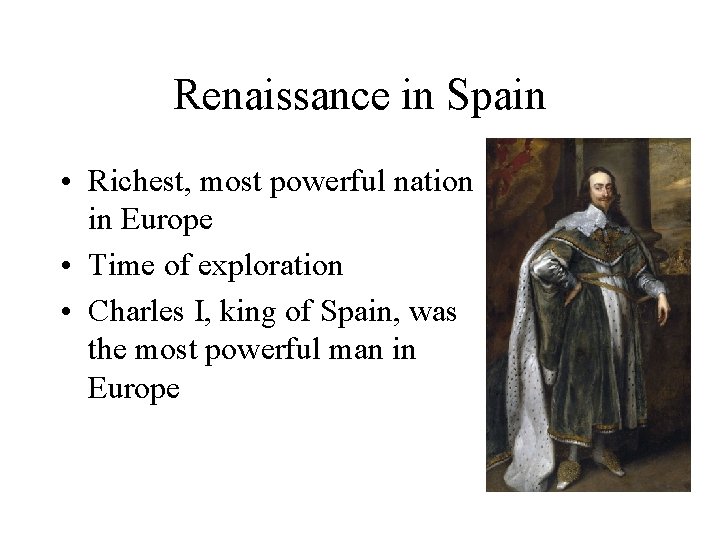 Renaissance in Spain

• Richest, most powerful nation in Europe
• Time of exploration
• Charles I, king of Spain, was the most powerful man in Europe